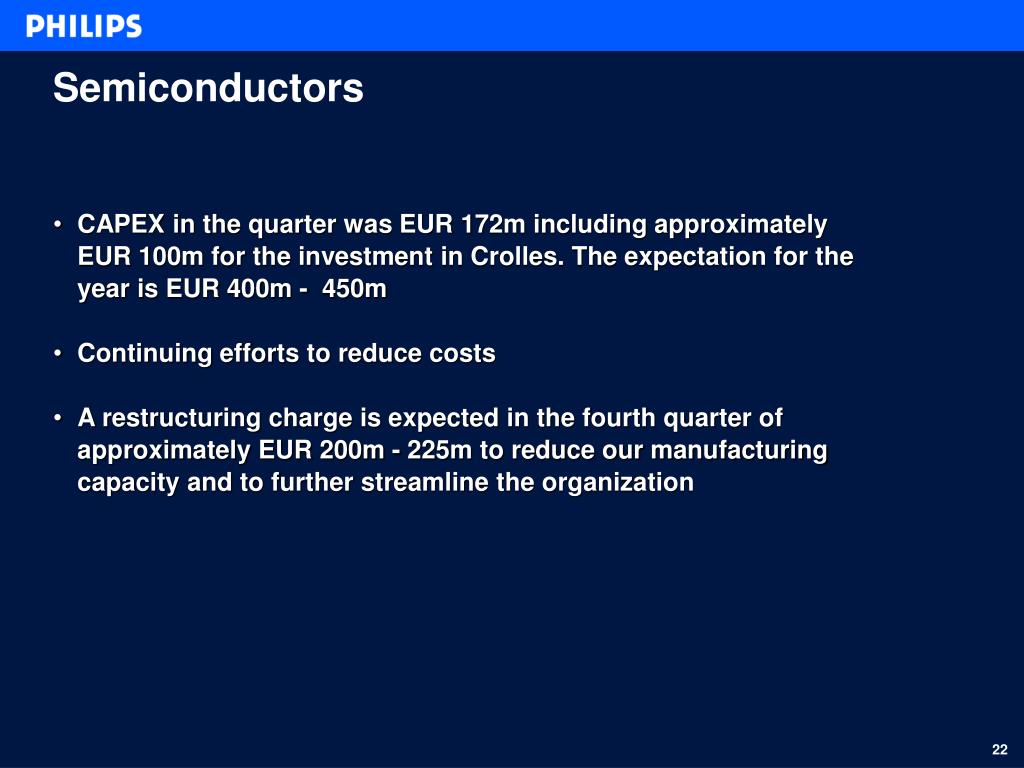 PHILIPS

Semiconductors

• CAPEX in the quarter was EUR 172m including approximately EUR 100m for the investment in Crolles. The expectation for the year is EUR 400m - 450m

• Continuing efforts to reduce costs

• A restructuring charge is expected in the fourth quarter of approximately EUR 200m - 225m to reduce our manufacturing capacity and to further streamline the organization

22